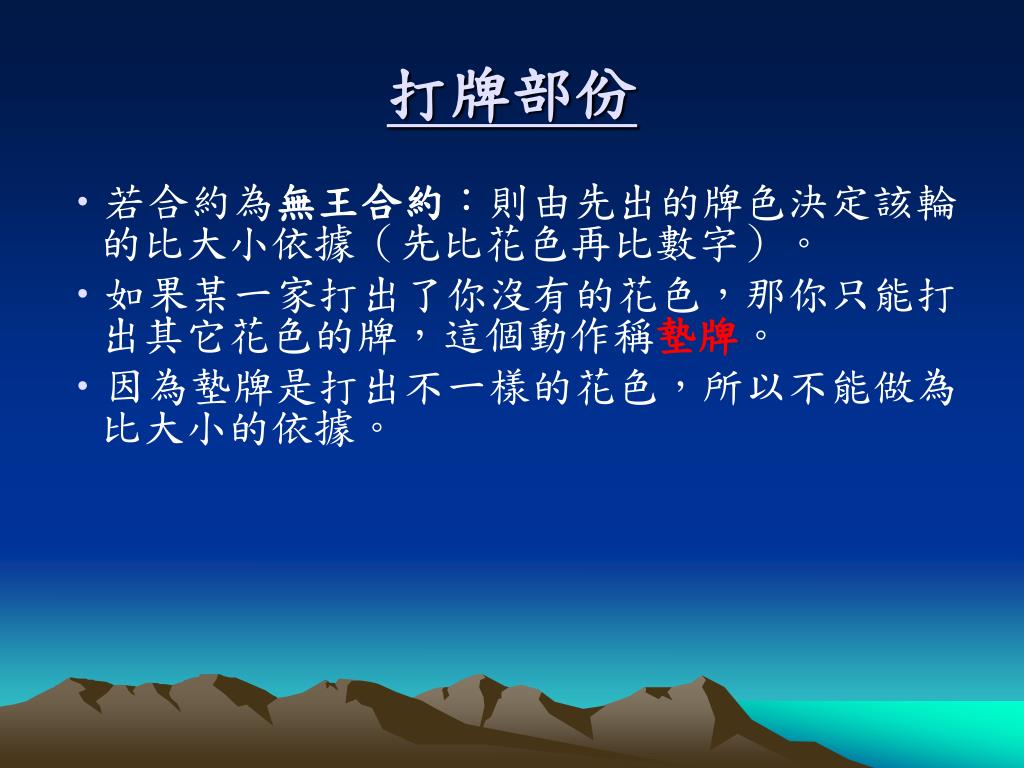 打牌部份

• 若合約為無王合約：則由先出的牌色決定該輪的比大小依據（先比花色再比數字）。
• 如果某一家打出了你沒有的花色，那你只能打出其它花色的牌，這個動作稱墊牌。
• 因為墊牌是打出不一樣的花色，所以不能做為比大小的依據。